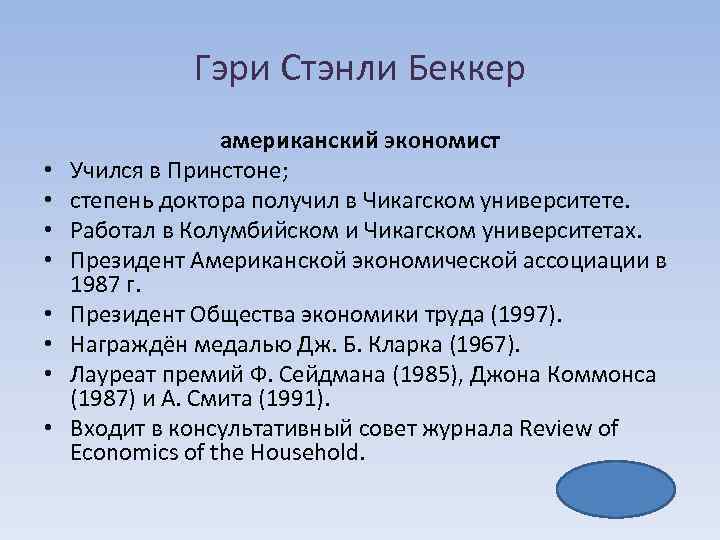 Гэри Стэнли Беккер

американский экономист

• Учился в Принстоне;
• степень доктора получил в Чикагском университете.
• Работал в Колумбийском и Чикагском университетах.
• Президент Американской экономической ассоциации в 1987 г.
• Президент Общества экономики труда (1997).
• Награждён медалью Дж. Б. Кларка (1967).
• Лауреат премий Ф. Сейдмана (1985), Джона Коммонса (1987) и А. Смита (1991).
• Входит в консультативный совет журнала Review of Economics of the Household.